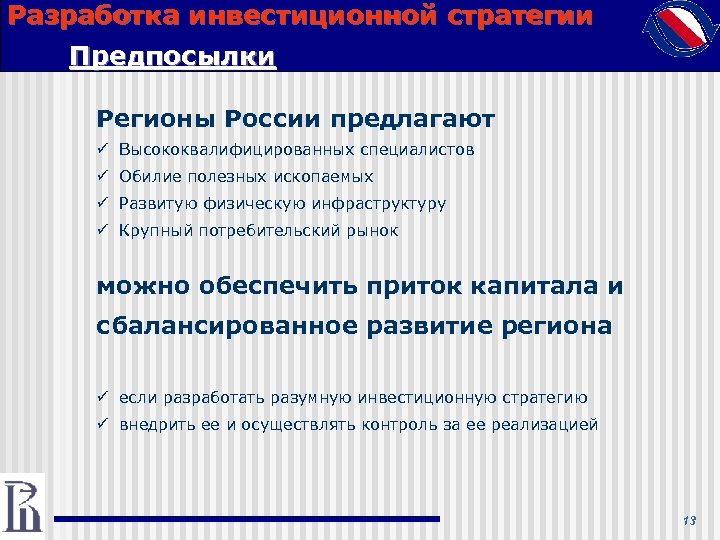 Разработка инвестиционной стратегии

Предпосылки

Регионы России предлагают

✓ Высококвалифицированных специалистов
✓ Обилие полезных ископаемых
✓ Развитую физическую инфраструктуру
✓ Крупный потребительский рынок

можно обеспечить приток капитала и сбалансированное развитие региона

✓ если разработать разумную инвестиционную стратегию
✓ внедрить ее и осуществлять контроль за ее реализацией

13